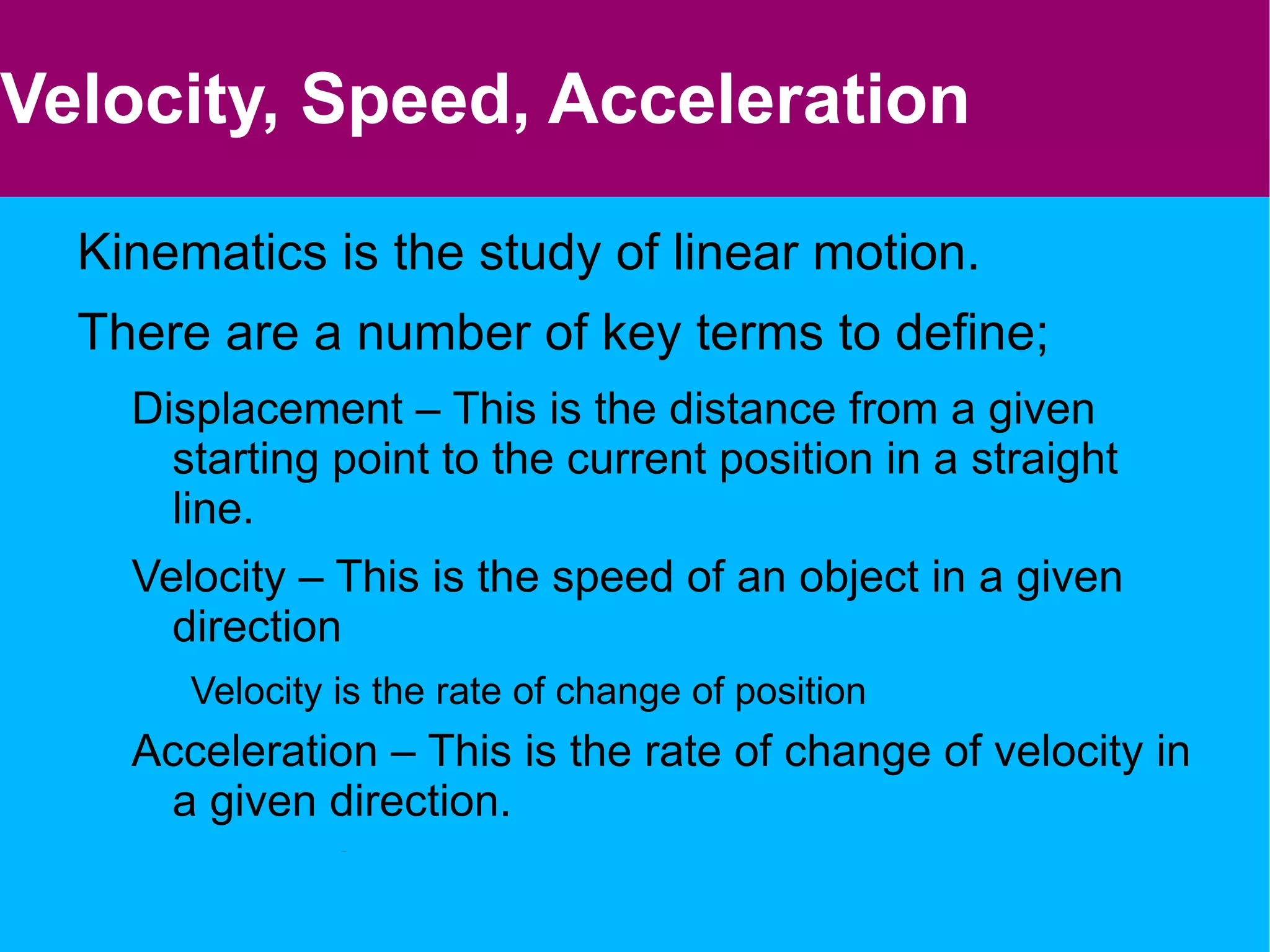 Velocity, Speed, Acceleration

Kinematics is the study of linear motion.

There are a number of key terms to define;

Displacement – This is the distance from a given starting point to the current position in a straight line.

Velocity – This is the speed of an object in a given direction

Velocity is the rate of change of position

Acceleration – This is the rate of change of velocity in a given direction.